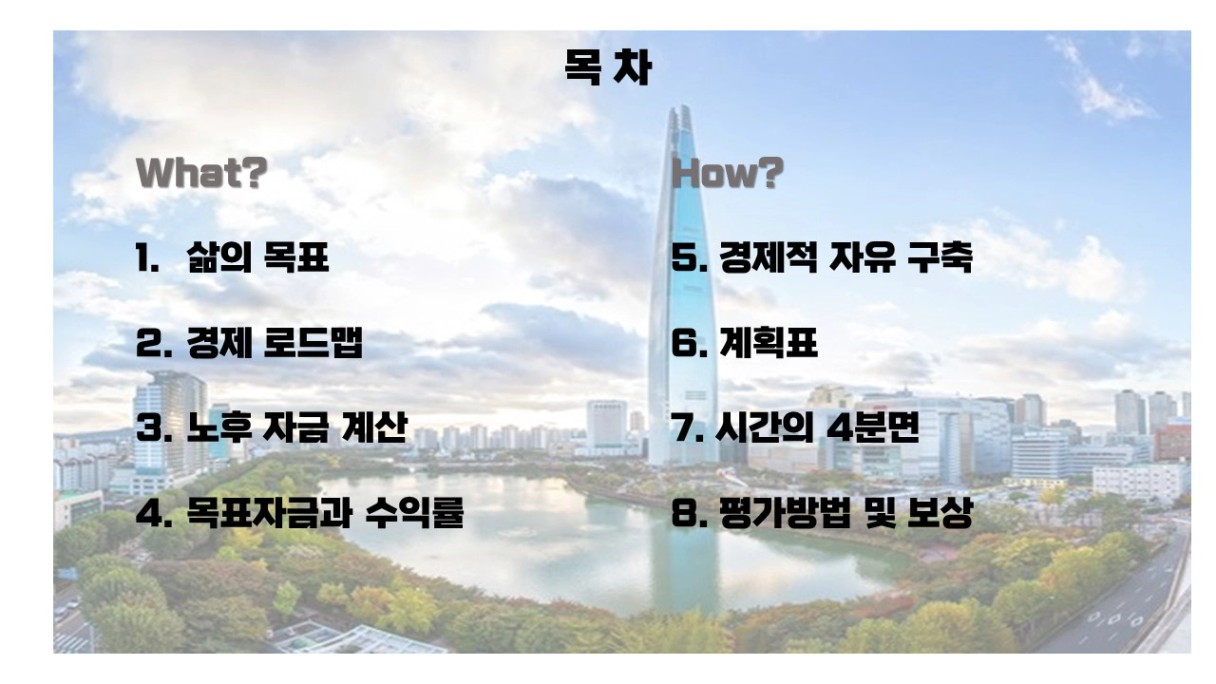 목 차

What?

1. 삶의 목표

2. 경제 로드맵

3. 노후 자금 계산

4. 목표자금과 수익률

How?

5. 경제적 자유 구축

6. 계획표

7. 시간의 4분면

8. 평가방법 및 보상